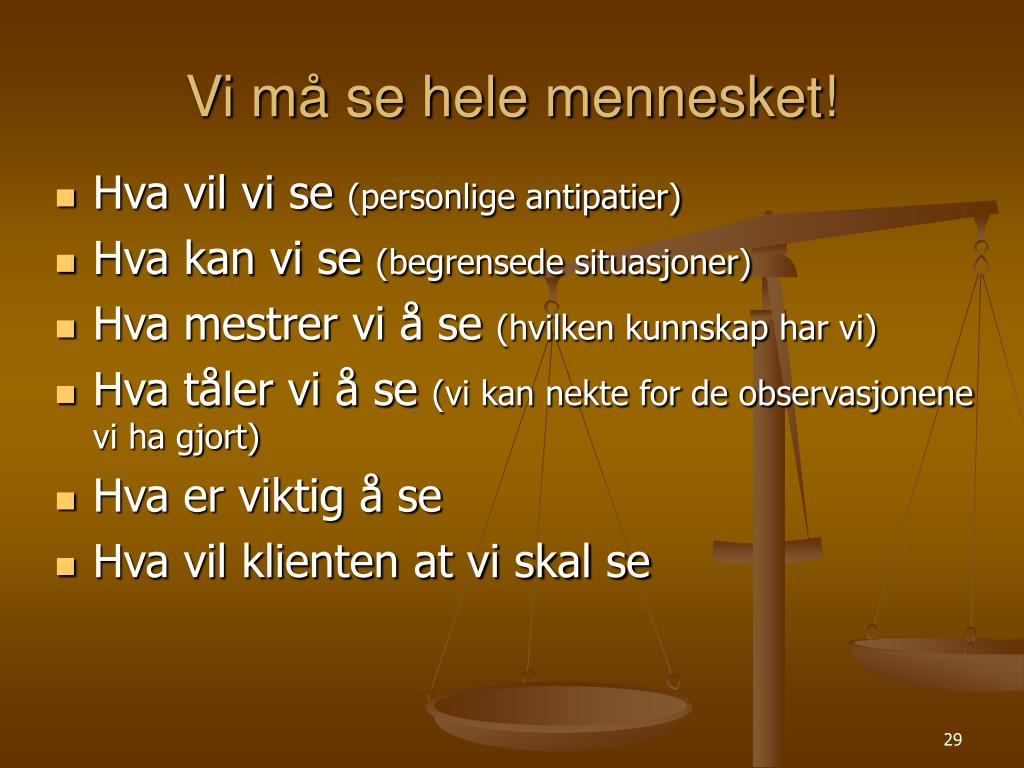 Vi må se hele mennesket!

- Hva vil vi se (personlige antipatier)
- Hva kan vi se (begrensede situasjoner)
- Hva mestrer vi å se (hvilken kunnskap har vi)
- Hva tåler vi å se (vi kan nekte for de observasjonene vi ha gjort)
- Hva er viktig å se
- Hva vil klienten at vi skal se

29